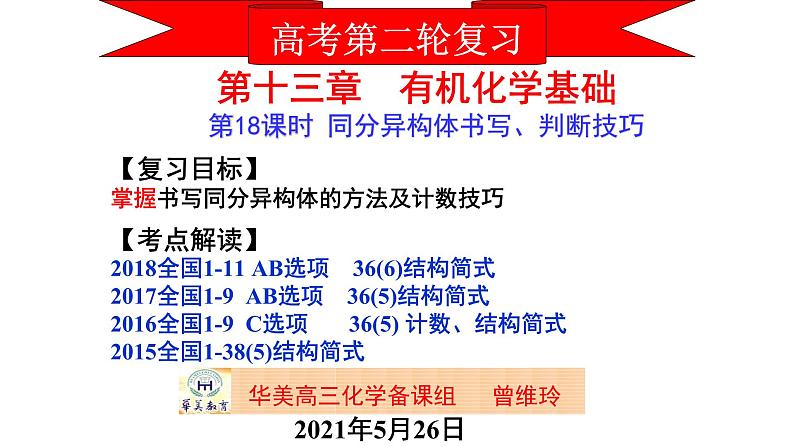 高考第二轮复习

第十三章　有机化学基础

第18课时 同分异构体书写、判断技巧

【复习目标】

掌握书写同分异构体的方法及计数技巧

【考点解读】

2018全国1-11 AB选项　36(6)结构简式
2017全国1-9 AB选项　36(5)结构简式
2016全国1-9 C选项　36(5) 计数、结构简式
2015全国1-38(5)结构简式

華美教育

华美高三化学备课组　曾维玲

2021年5月26日